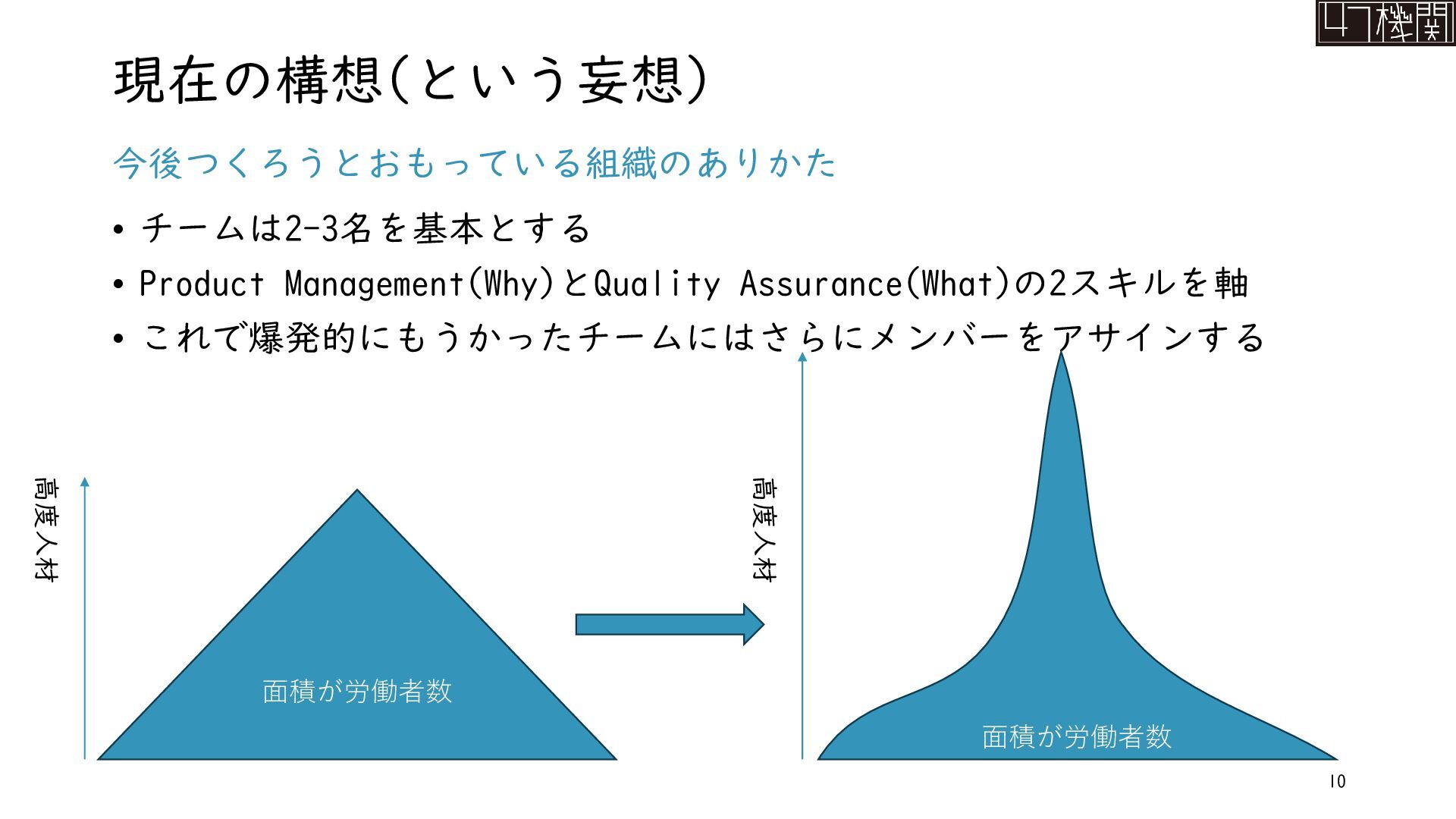 47機関

現在の構想(という妄想)

今後つくろうとおもっている組織のありかた

• チームは2-3名を基本とする
• Product Management(Why)とQuality Assurance(What)の2スキルを軸
• これで爆発的にもうかったチームにはさらにメンバーをアサインする

高度人材

面積が労働者数

高度人材

面積が労働者数

10